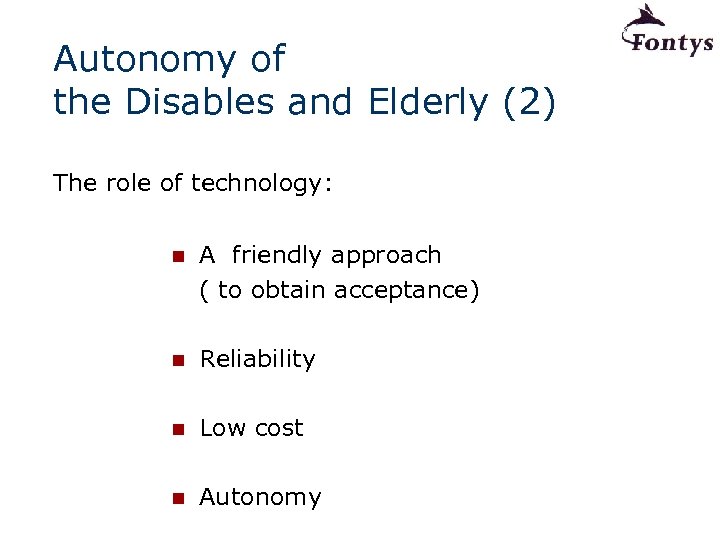 Fontys

Autonomy of
the Disables and Elderly (2)

The role of technology:

- A friendly approach ( to obtain acceptance)

- Reliability

- Low cost

- Autonomy